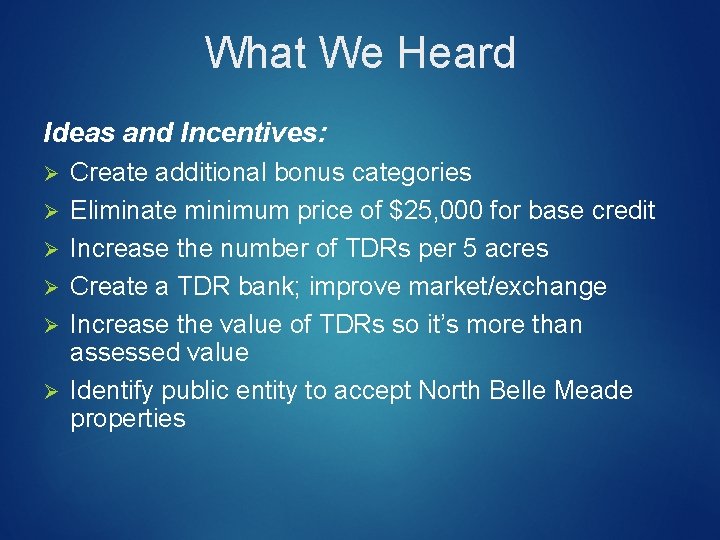 What We Heard

Ideas and Incentives:

➢ Create additional bonus categories
➢ Eliminate minimum price of \$25,000 for base credit
➢ Increase the number of TDRs per 5 acres
➢ Create a TDR bank; improve market/exchange
➢ Increase the value of TDRs so it's more than assessed value
➢ Identify public entity to accept North Belle Meade properties